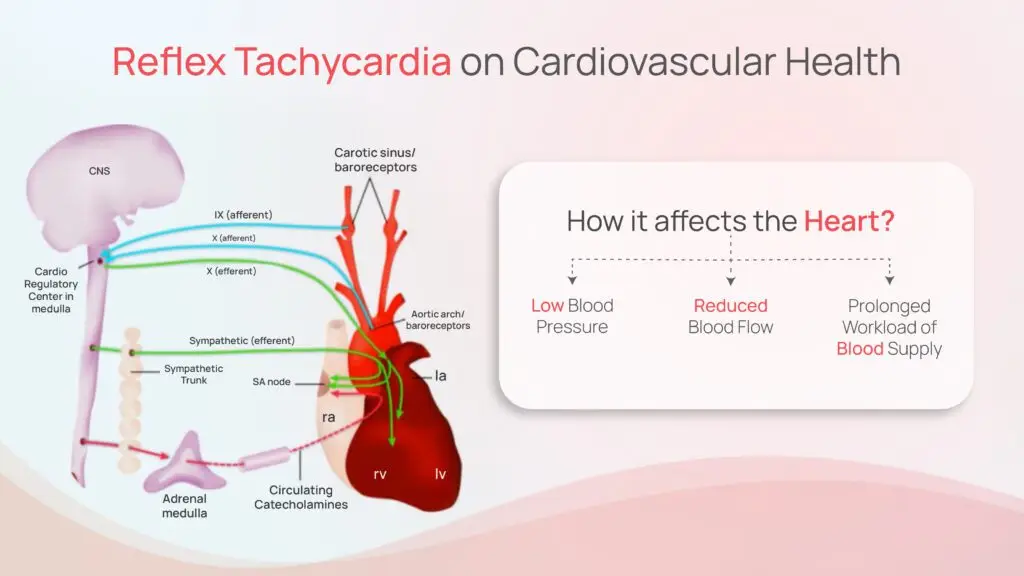 Reflex Tachycardia on Cardiovascular Health

CNS

Carotid sinus/ baroreceptors

IX (afferent)

X (afferent)

X (efferent)

Cardio Regulatory Center in medulla

Aortic arch/ baroreceptors

Sympathetic (efferent)

Sympathetic Trunk

SA node

la

ra

rv

lv

Adrenal medulla

Circulating Catecholamines

How it affects the Heart?

Low Blood Pressure

Reduced Blood Flow

Prolonged Workload of Blood Supply